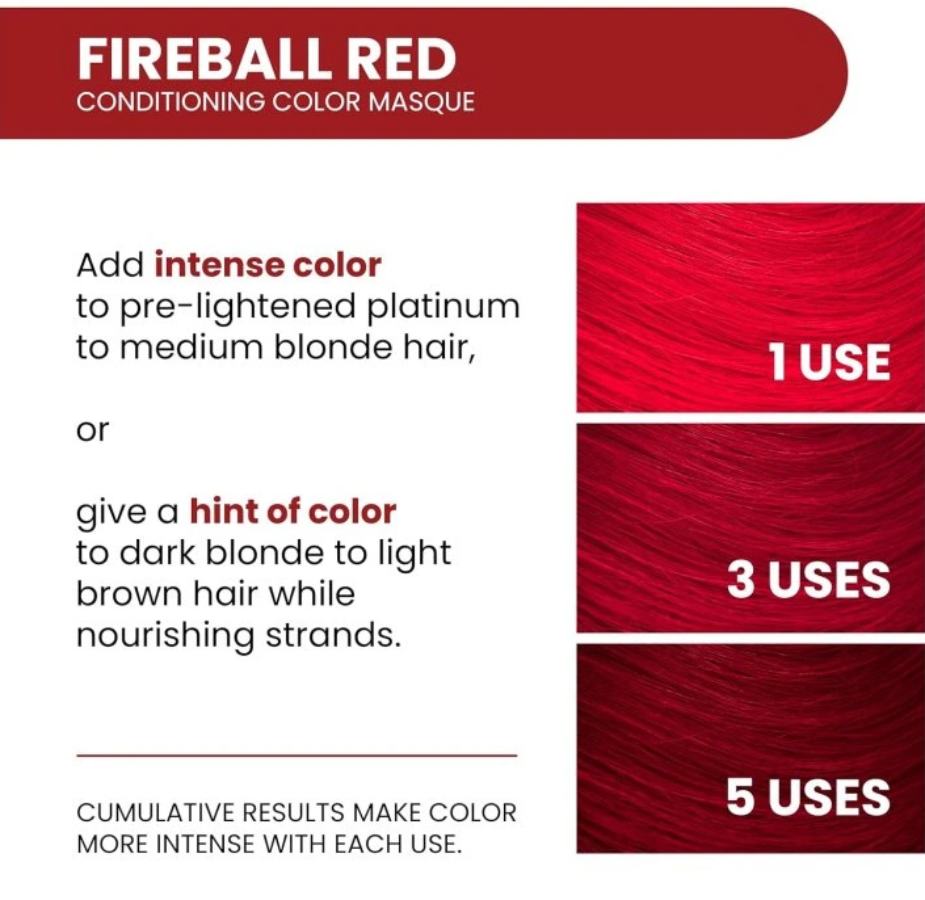 FIREBALL RED
CONDITIONING COLOR MASQUE

Add intense color to pre-lightened platinum to medium blonde hair,

or

give a hint of color to dark blonde to light brown hair while nourishing strands.

CUMULATIVE RESULTS MAKE COLOR MORE INTENSE WITH EACH USE.

1 USE

3 USES

5 USES